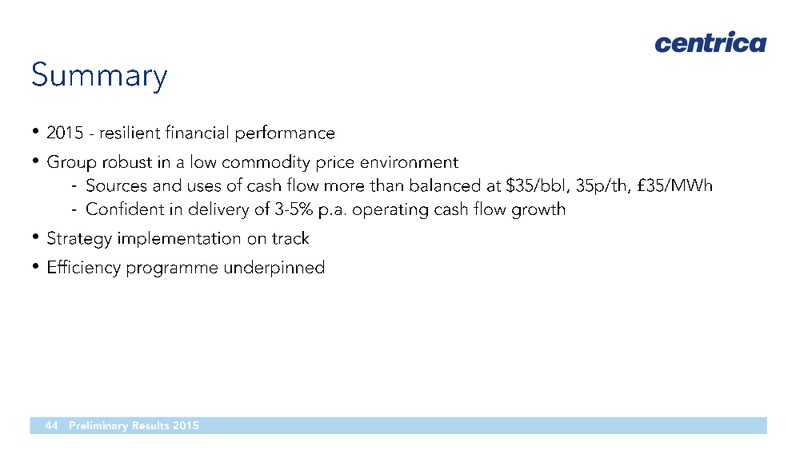 centrica

Summary

• 2015 - resilient financial performance

• Group robust in a low commodity price environment
- Sources and uses of cash flow more than balanced at \$35/bbl, 35p/th, £35/MWh
- Confident in delivery of 3-5% p.a. operating cash flow growth

• Strategy implementation on track

• Efficiency programme underpinned

44 Preliminary Results 2015